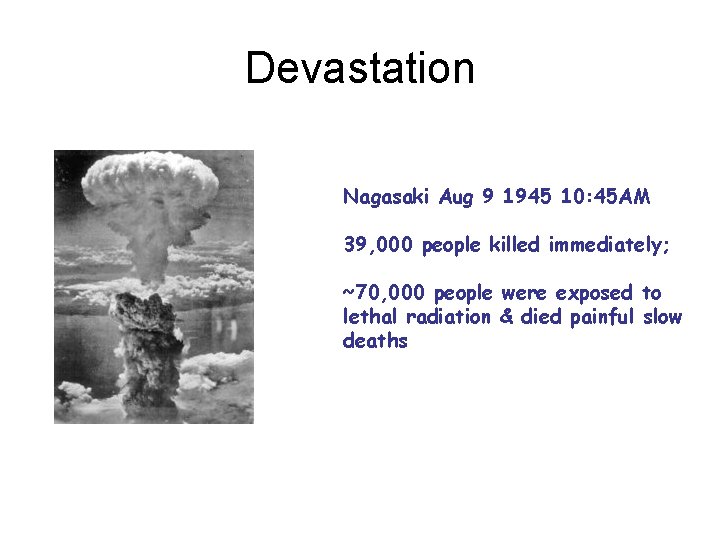 Devastation

Nagasaki Aug 9 1945 10:45AM

39,000 people killed immediately;

~70,000 people were exposed to lethal radiation & died painful slow deaths